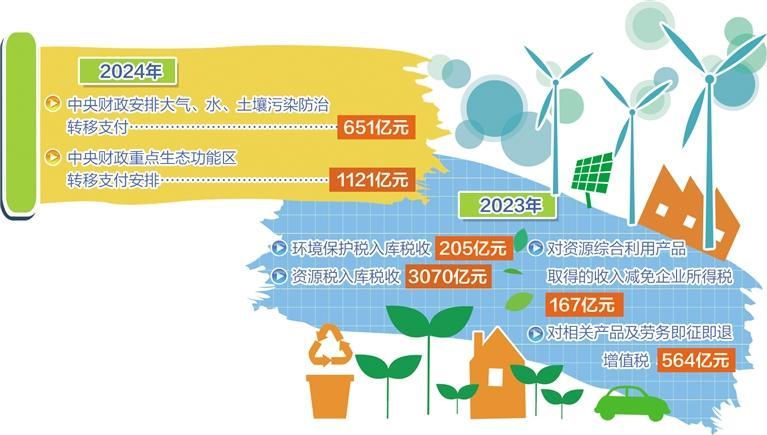 2024年

中央财政安排大气、水、土壤污染防治转移支付 651亿元

中央财政重点生态功能区转移支付安排 1121亿元

2023年

环境保护税入库税收 205亿元

资源税入库税收 3070亿元

对资源综合利用产品取得的收入减免企业所得税 167亿元

对相关产品及劳务即征即退增值税 564亿元